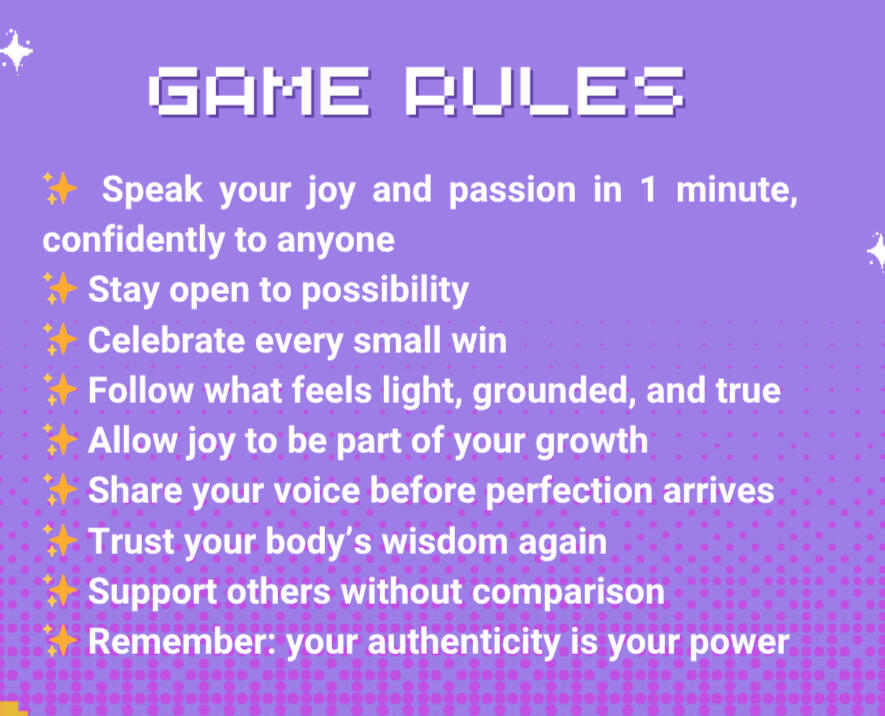 GAME RULES

✨ Speak your joy and passion in 1 minute, confidently to anyone
✨ Stay open to possibility
✨ Celebrate every small win
✨ Follow what feels light, grounded, and true
✨ Allow joy to be part of your growth
✨ Share your voice before perfection arrives
✨ Trust your body's wisdom again
✨ Support others without comparison
✨ Remember: your authenticity is your power